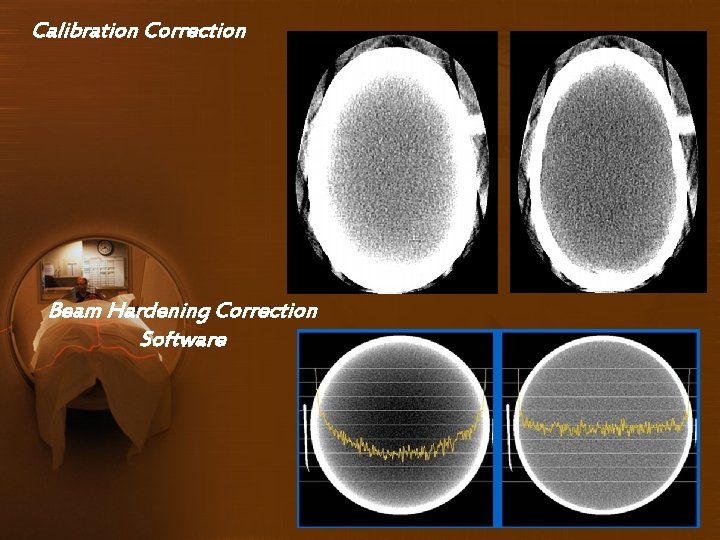 Calibration Correction

Beam Hardening Correction Software